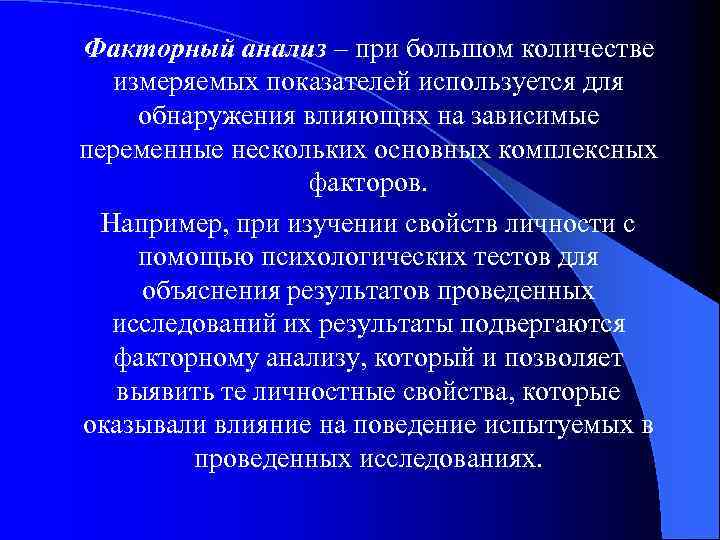 Факторный анализ – при большом количестве измеряемых показателей используется для обнаружения влияющих на зависимые переменные нескольких основных комплексных факторов.

Например, при изучении свойств личности с помощью психологических тестов для объяснения результатов проведенных исследований их результаты подвергаются факторному анализу, который и позволяет выявить те личностные свойства, которые оказывали влияние на поведение испытуемых в проведенных исследованиях.